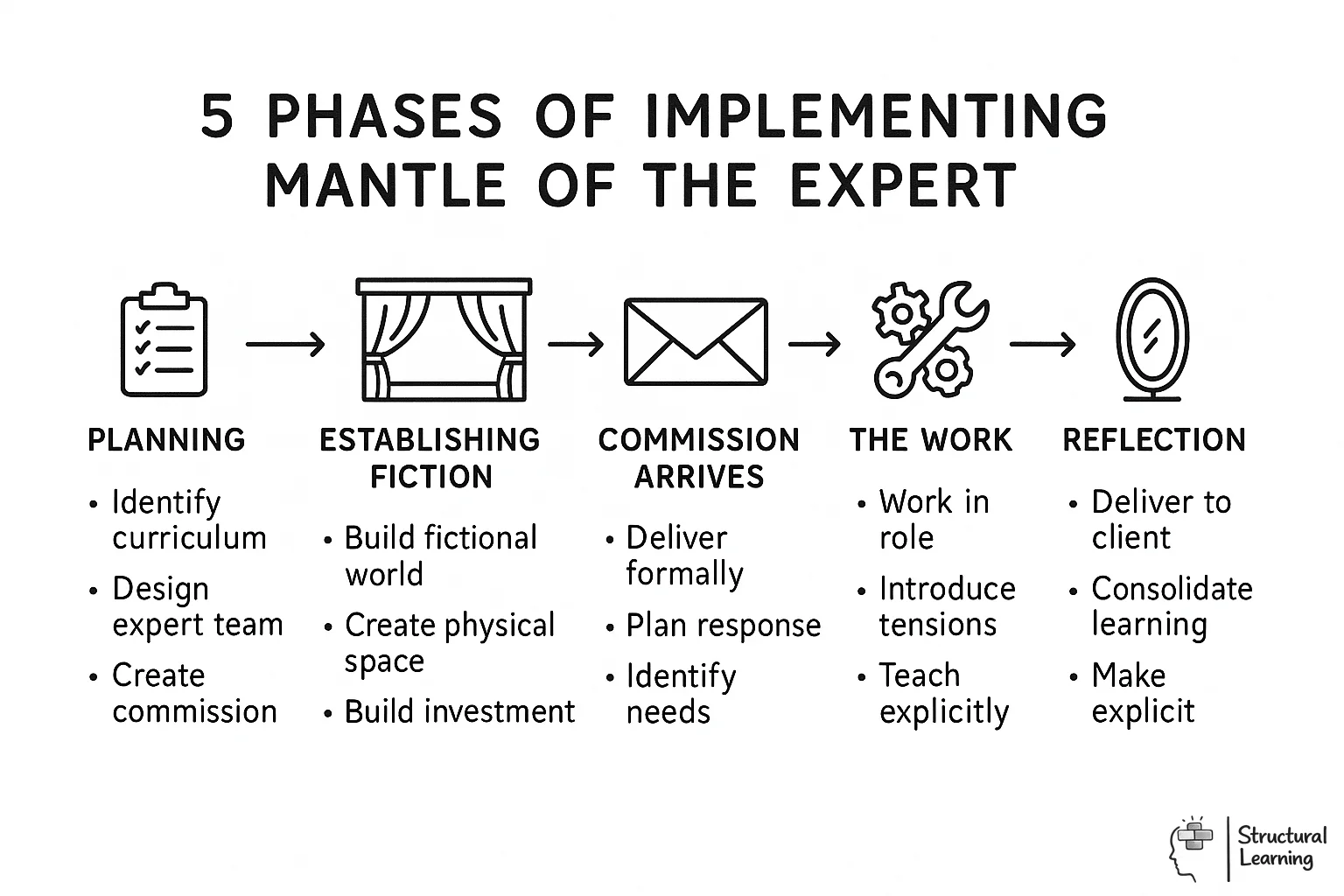 5 PHASES OF IMPLEMENTING MANTLE OF THE EXPERT

PLANNING
• Identify curriculum
• Design expert team
• Create commission

ESTABLISHING FICTION
• Build fictional world
• Create physical space
• Build investment

COMMISSION ARRIVES
• Deliver formally
• Plan response
• Identify needs

THE WORK
• Work in role
• Introduce tensions
• Teach explicitly

REFLECTION
• Deliver to client
• Consolidate learning
• Make explicit

Structural Learning